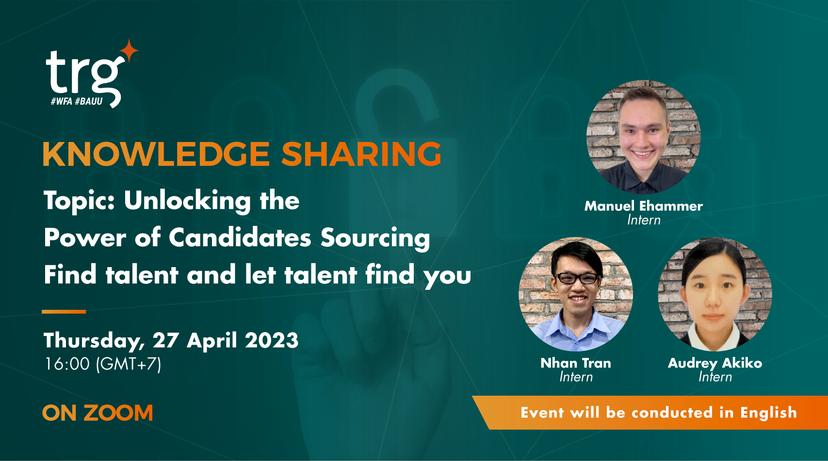 trg
#WFA #BAUU

KNOWLEDGE SHARING

Topic: Unlocking the Power of Candidates Sourcing Find talent and let talent find you

Thursday, 27 April 2023
16:00 (GMT+7)

ON ZOOM

Manuel Ehammer
Intern

Nhan Tran
Intern

Audrey Akiko
Intern

Event will be conducted in English